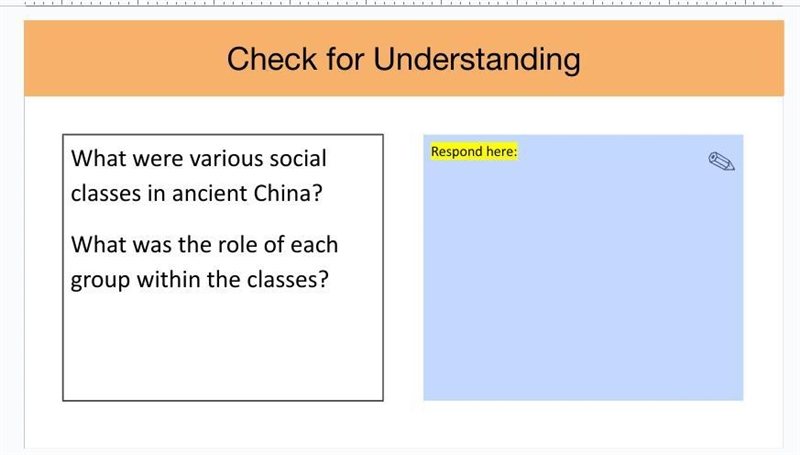 Check for Understanding

What were various social classes in ancient China?

What was the role of each group within the classes?

Respond here: